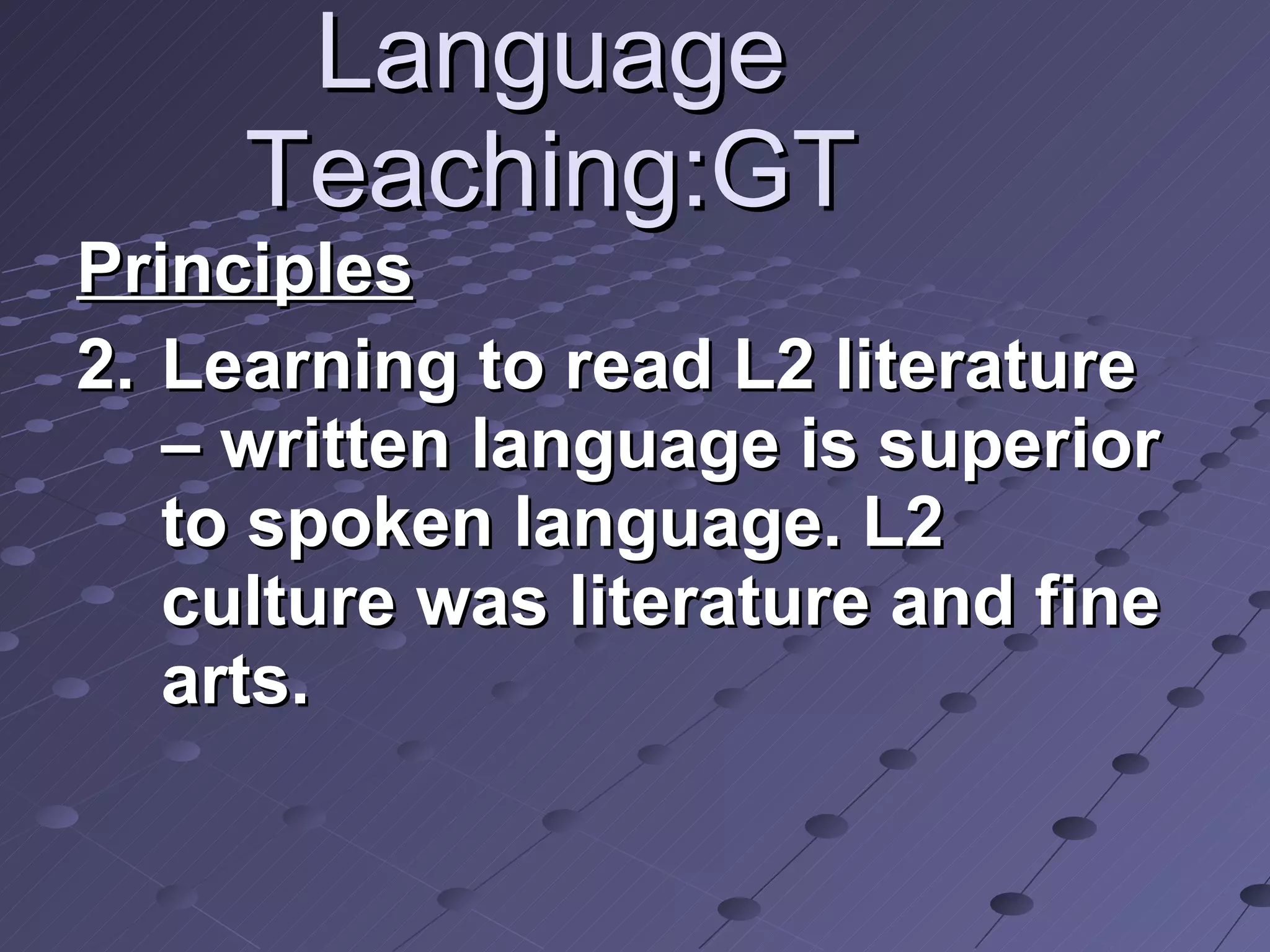 Language Teaching:GT

Principles

2. Learning to read L2 literature – written language is superior to spoken language. L2 culture was literature and fine arts.